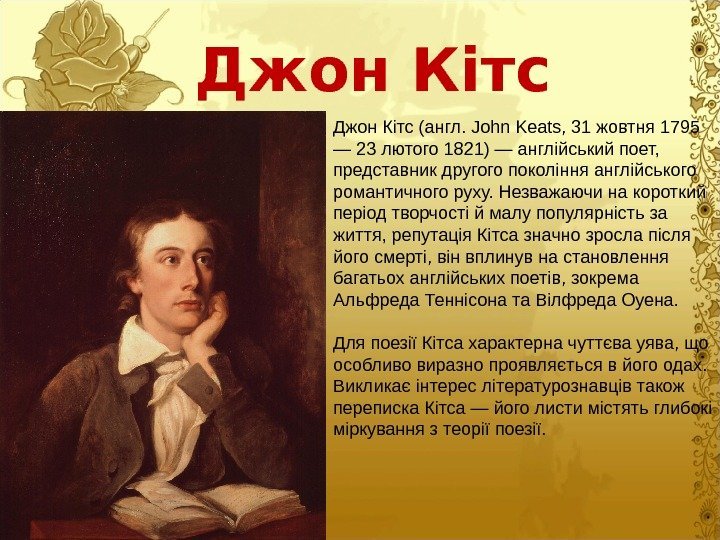 Джон Кітс

Джон Кітс (англ. John Keats, 31 жовтня 1795 — 23 лютого 1821) — англійський поет, представник другого покоління англійського романтичного руху. Незважаючи на короткий період творчості й малу популярність за життя, репутація Кітса значно зросла після його смерті, він вплинув на становлення багатьох англійських поетів, зокрема Альфреда Теннісона та Вілфреда Оуена.

Для поезії Кітса характерна чуттєва уява, що особливо виразно проявляється в його одах. Викликає інтерес літературознавців також переписка Кітса — його листи містять глибокі міркування з теорії поезії.